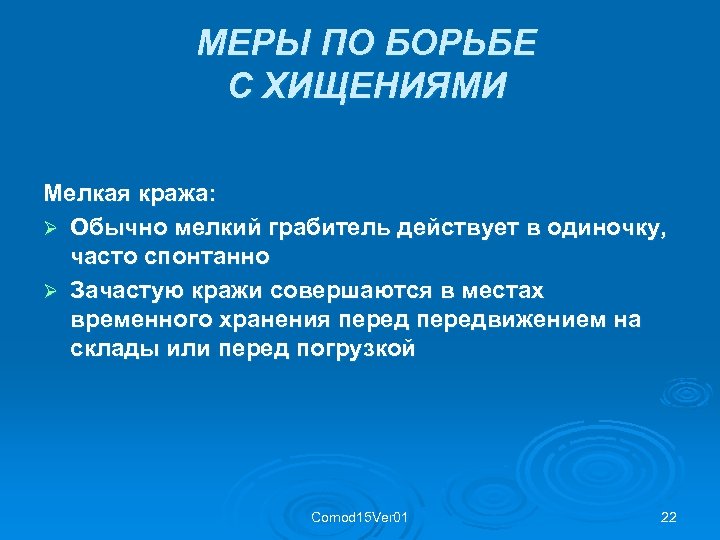 МЕРЫ ПО БОРЬБЕ С ХИЩЕНИЯМИ

Мелкая кража:

➢ Обычно мелкий грабитель действует в одиночку, часто спонтанно

➢ Зачастую кражи совершаются в местах временного хранения перед передвижением на склады или перед погрузкой

Comod15Ver01

22